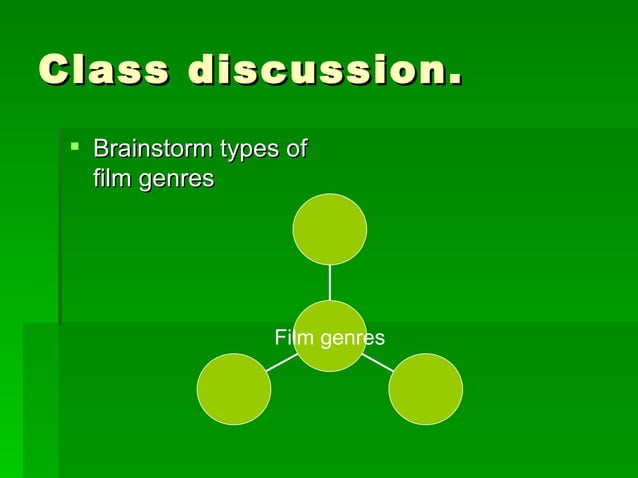 Class discussion.

▪ Brainstorm types of film genres

Film genres